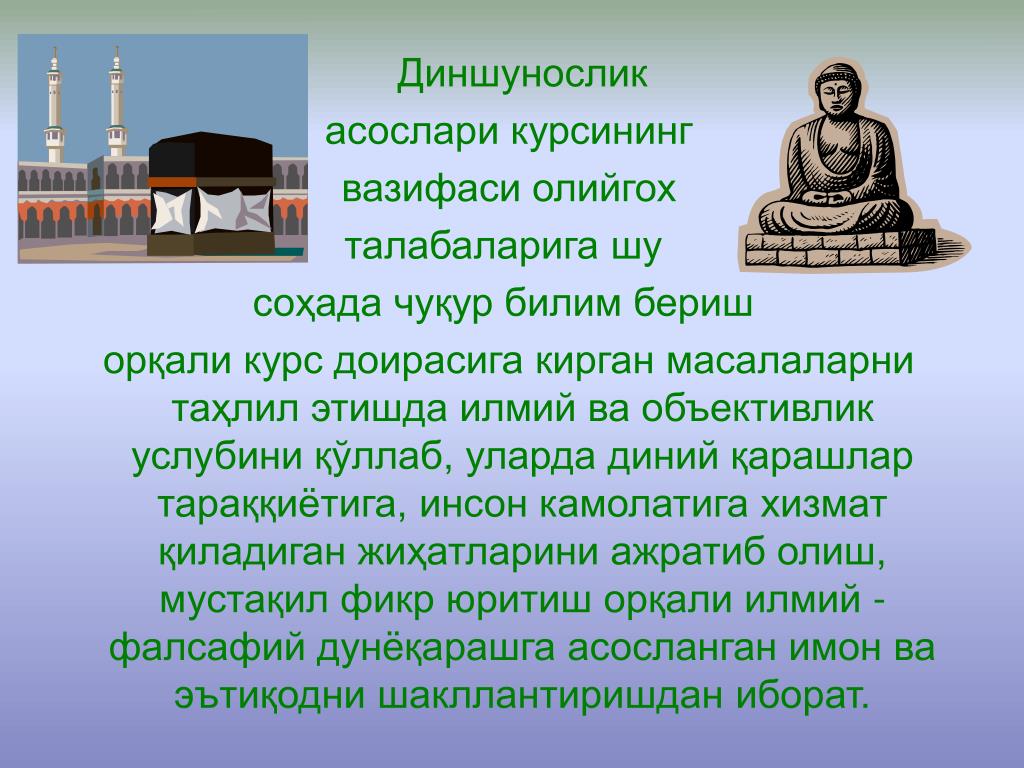 Диншунослик асослари курсининг вазифаси олийгох талабаларига шу соҳада чуқур билим бериш орқали курс доирасига кирган масалаларни таҳлил этишда илмий ва объективлик услубини қўллаб, уларда диний қарашлар тараққиётига, инсон камолатига хизмат қиладиган жиҳатларини ажратиб олиш, мустақил фикр юритиш орқали илмий - фалсафий дунёқарашга асосланган имон ва эътиқодни шакллантиришдан иборат.